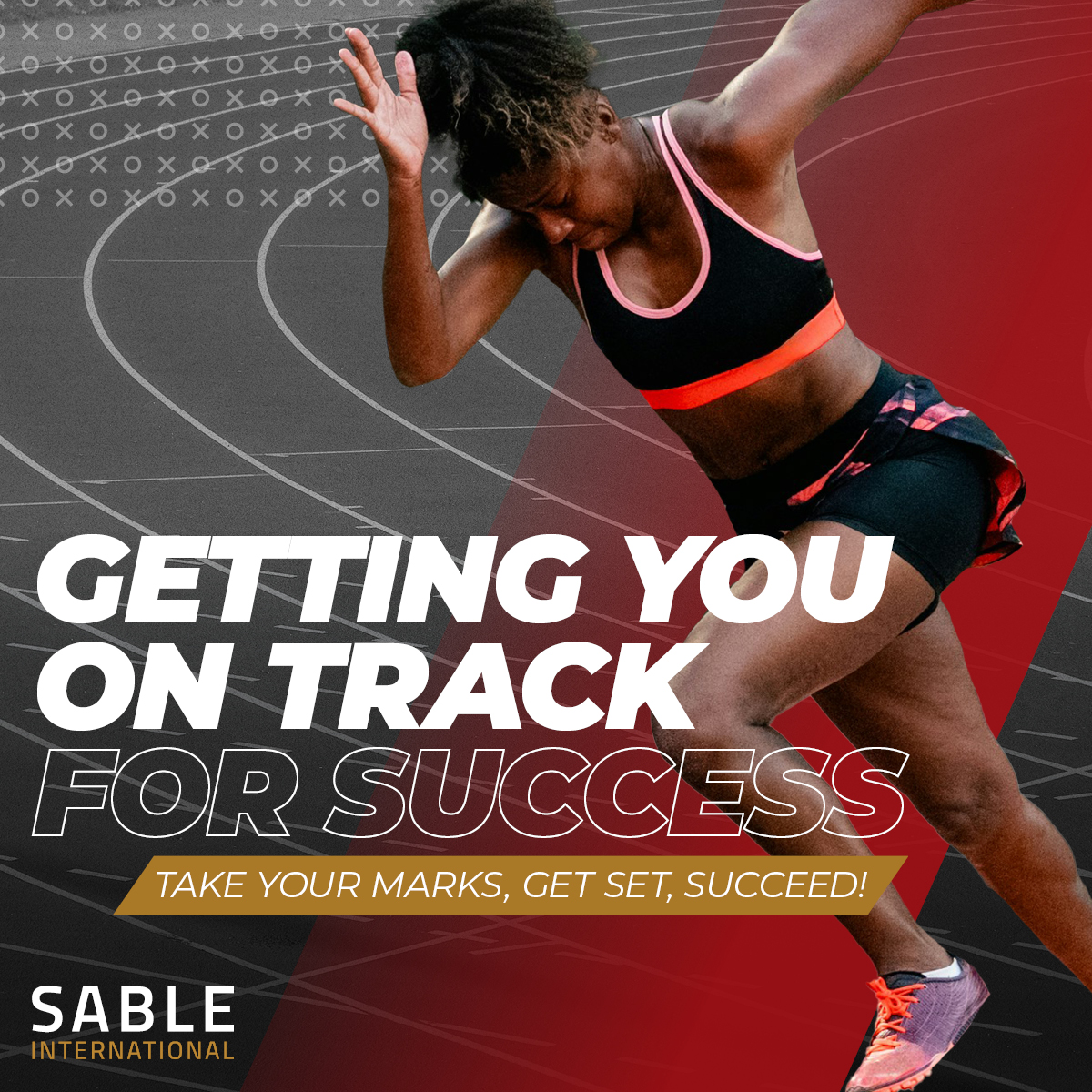 GETTING YOU ON TRACK FOR SUCCESS

TAKE YOUR MARKS, GET SET, SUCCEED!

SABLE
INTERNATIONAL